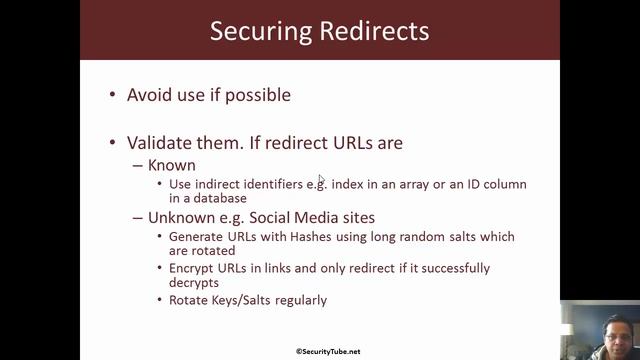 Securing Redirects

• Avoid use if possible

• Validate them. If redirect URLs are
– Known
• Use indirect identifiers e.g. index in an array or an ID column in a database
– Unknown e.g. Social Media sites
• Generate URLs with Hashes using long random salts which are rotated
• Encrypt URLs in links and only redirect if it successfully decrypts
• Rotate Keys/Salts regularly

©SecurityTube.net